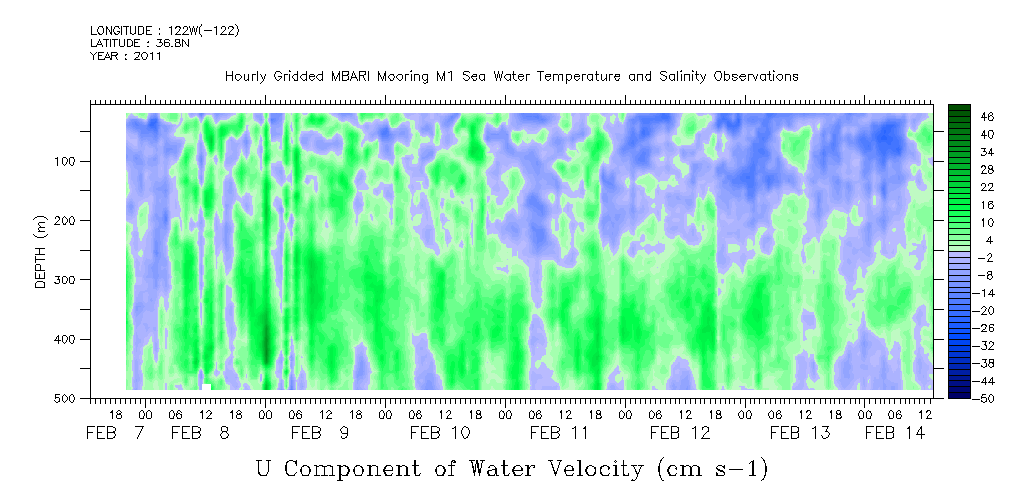 LONGITUDE : 122W(-122)
LATITUDE : 36.8N
YEAR : 2011

Hourly Gridded MBARI Mooring M1 Sea Water Temperature and Salinity Observations

DEPTH (m)

100
200
300
400
500

46
40
34
28
22
16
10
4
-2
-8
-14
-20
-26
-32
-38
-44
-50

18 00 06 12 18 00 06 12 18 00 06 12 18 00 06 12 18 00 06 12 18 00 06 12 18 00 06 12 18 00 06 12

FEB 7 FEB 8 FEB 9 FEB 10 FEB 11 FEB 12 FEB 13 FEB 14

U Component of Water Velocity (cm s-1)